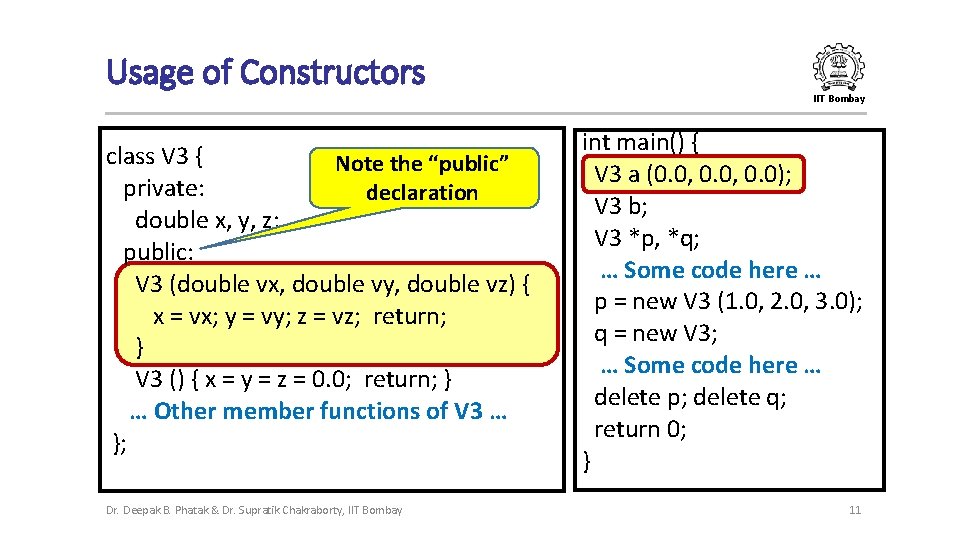 Usage of Constructors

IIT Bombay

class V3 {
private:
double x, y, z;
public:
V3 (double vx, double vy, double vz) {
x = vx; y = vy; z = vz; return;
}
V3 () { x = y = z = 0.0; return; }
… Other member functions of V3 …
};

Note the "public" declaration

int main() {
V3 a (0.0, 0.0, 0.0);
V3 b;
V3 *p, *q;
… Some code here …
p = new V3 (1.0, 2.0, 3.0);
q = new V3;
… Some code here …
delete p; delete q;
return 0;
}

Dr. Deepak B. Phatak & Dr. Supratik Chakraborty, IIT Bombay

11